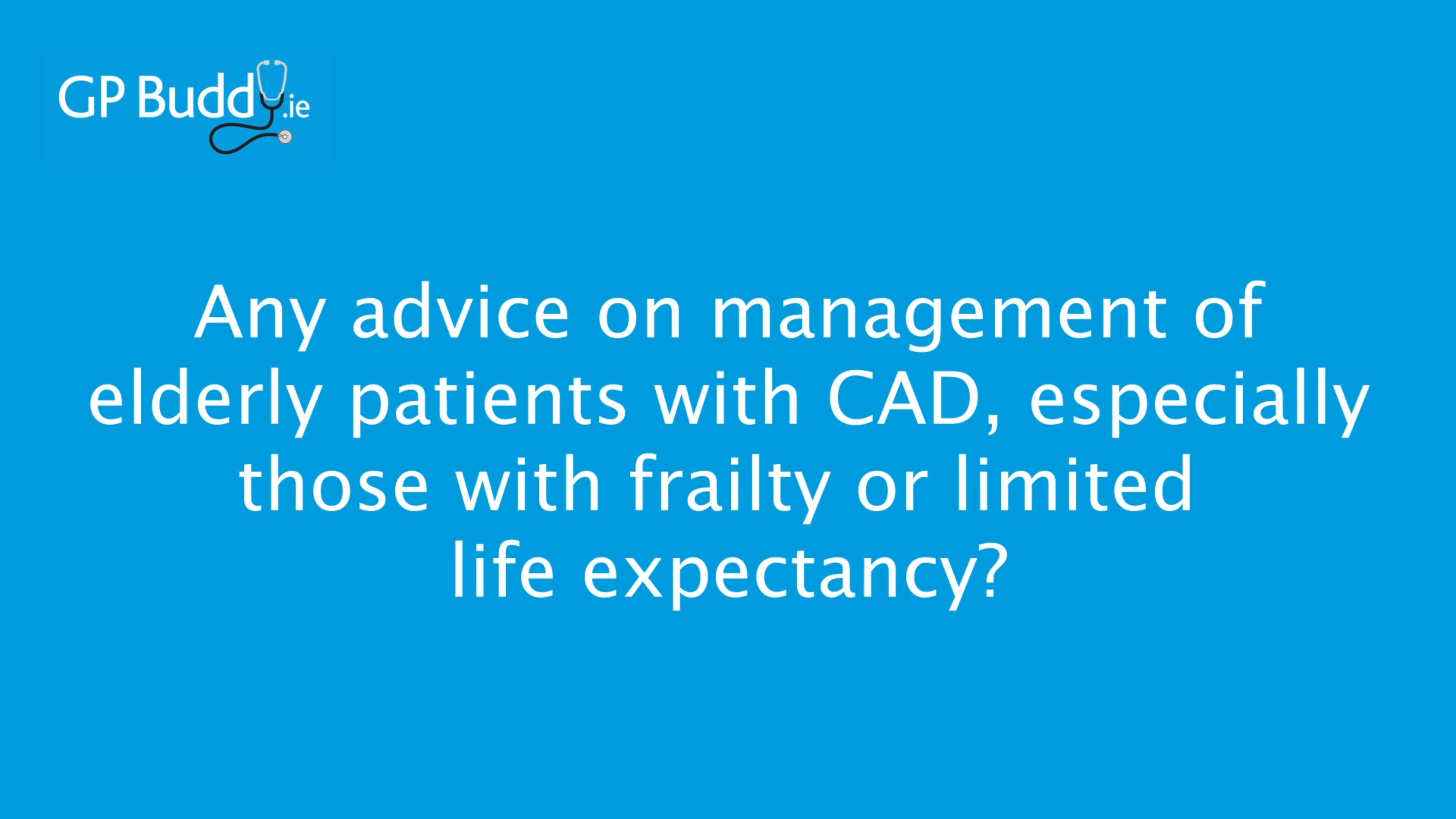 GP Buddy.ie

Any advice on management of elderly patients with CAD, especially those with frailty or limited life expectancy?